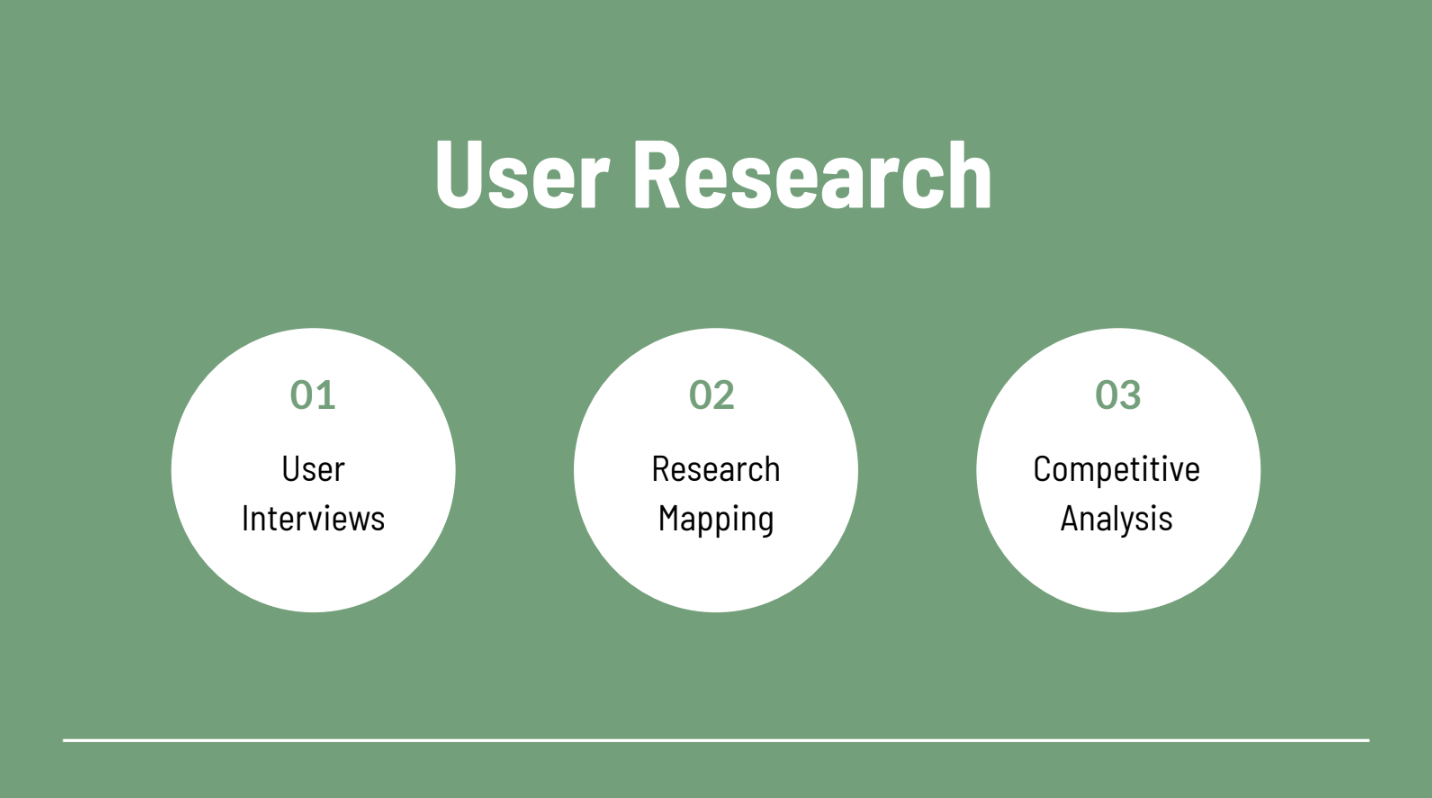 User Research

01

User Interviews

02

Research Mapping

03

Competitive Analysis